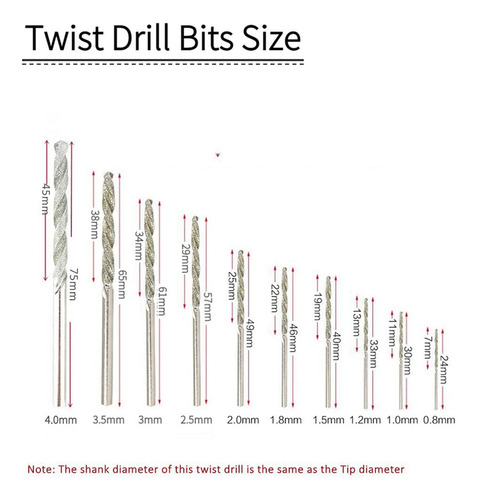 Twist Drill Bits Size

45mm
75mm
38mm
65mm
34mm
61mm
29mm
57mm
25mm
49mm
22mm
46mm
19mm
40mm
13mm
33mm
11mm
30mm
7mm
24mm

4.0mm 3.5mm 3mm 2.5mm 2.0mm 1.8mm 1.5mm 1.2mm 1.0mm 0.8mm

Note: The shank diameter of this twist drill is the same as the Tip diameter